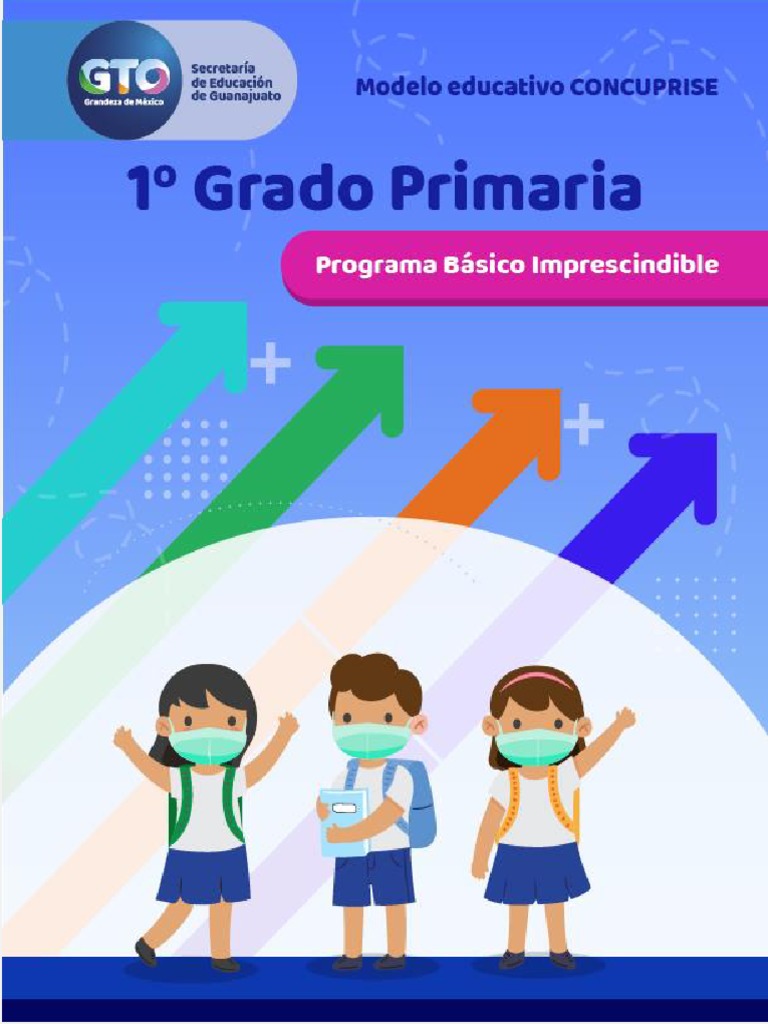 GTO
Grandeza de México

Secretaría
de Educación
de Guanajuato

Modelo educativo CONCUPRISE

1º Grado Primaria

Programa Básico Imprescindible